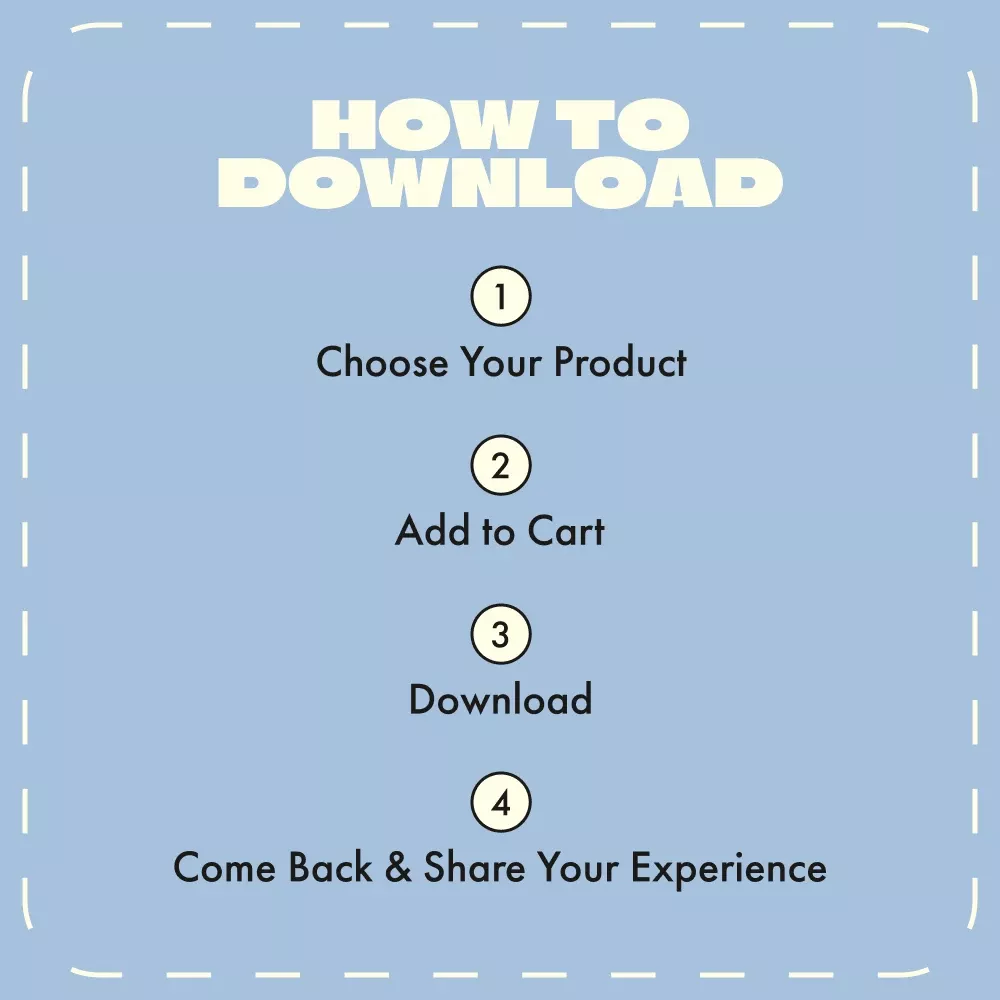 HOW TO DOWNLOAD

1
Choose Your Product

2
Add to Cart

3
Download

4
Come Back & Share Your Experience